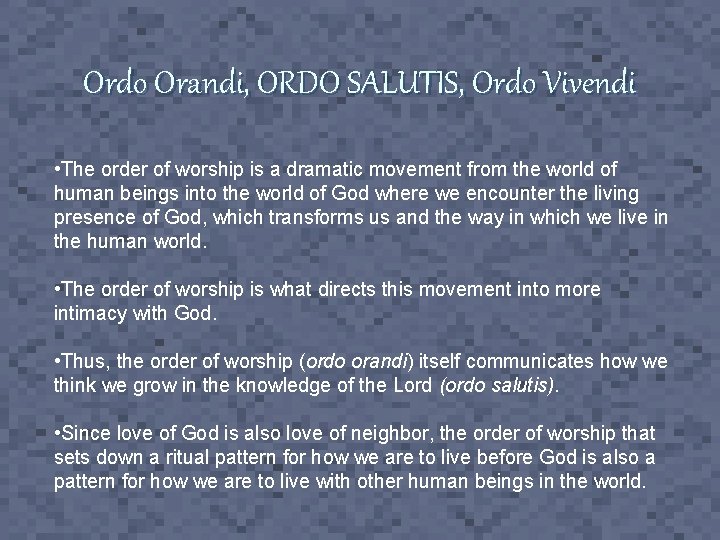 Ordo Orandi, ORDO SALUTIS, Ordo Vivendi

•The order of worship is a dramatic movement from the world of human beings into the world of God where we encounter the living presence of God, which transforms us and the way in which we live in the human world.

•The order of worship is what directs this movement into more intimacy with God.

•Thus, the order of worship (ordo orandi) itself communicates how we think we grow in the knowledge of the Lord (ordo salutis).

•Since love of God is also love of neighbor, the order of worship that sets down a ritual pattern for how we are to live before God is also a pattern for how we are to live with other human beings in the world.